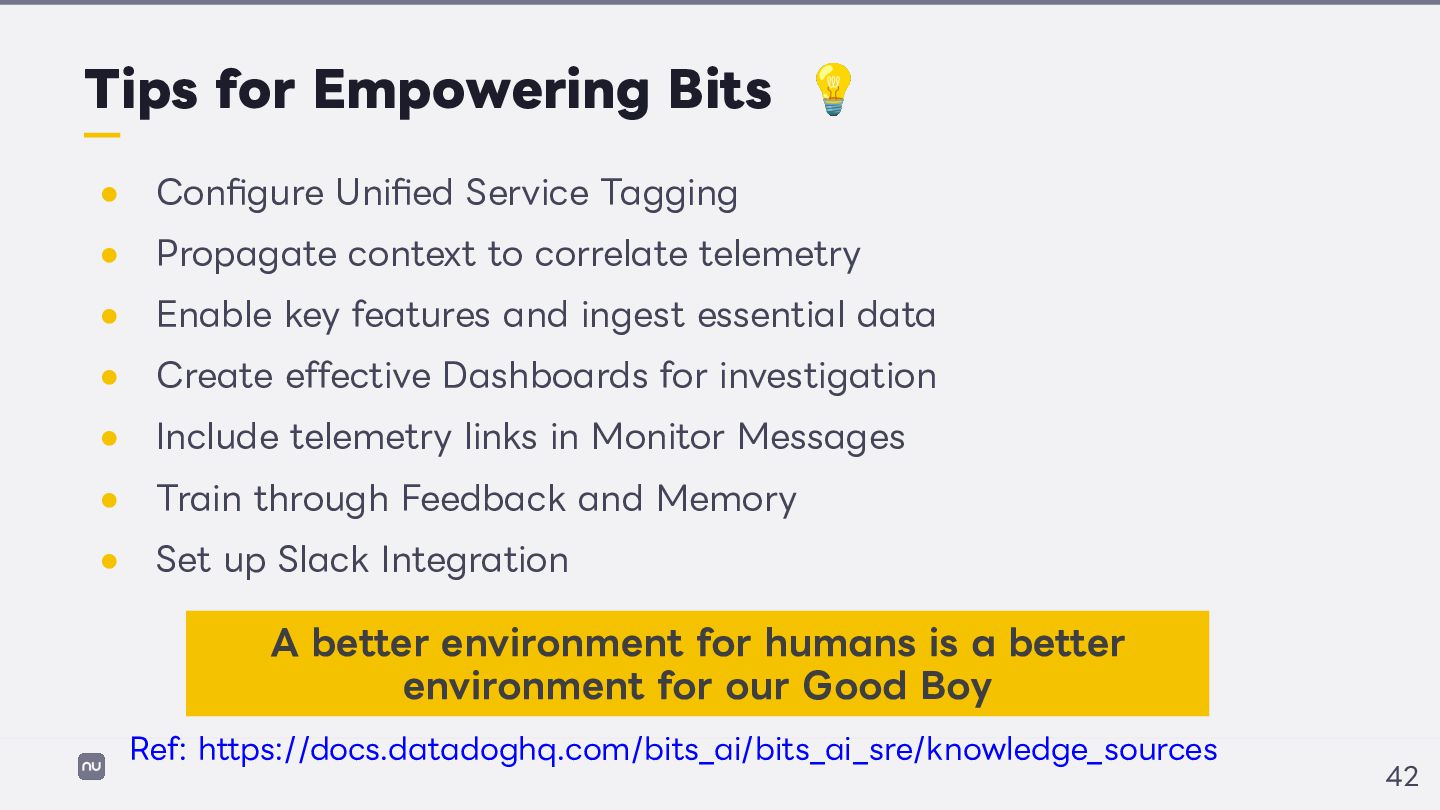 Tips for Empowering Bits 💡

- Configure Unified Service Tagging
- Propagate context to correlate telemetry
- Enable key features and ingest essential data
- Create effective Dashboards for investigation
- Include telemetry links in Monitor Messages
- Train through Feedback and Memory
- Set up Slack Integration

A better environment for humans is a better environment for our Good Boy

Ref: https://docs.datadoghq.com/bits_ai/bits_ai_sre/knowledge_sources

nu

42